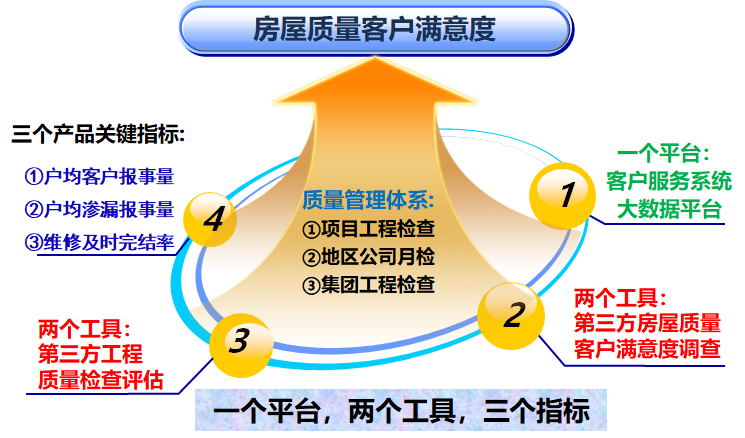 房屋质量客户满意度

三个产品关键指标:
①户均客户报事量
②户均渗漏报事量
③维修及时完结率

4

质量管理体系:
①项目工程检查
②地区公司月检
③集团工程检查

1

一个平台:
客户服务系统
大数据平台

2

两个工具:
第三方房屋质量
客户满意度调查

3

两个工具:
第三方工程
质量检查评估

一个平台，两个工具，三个指标